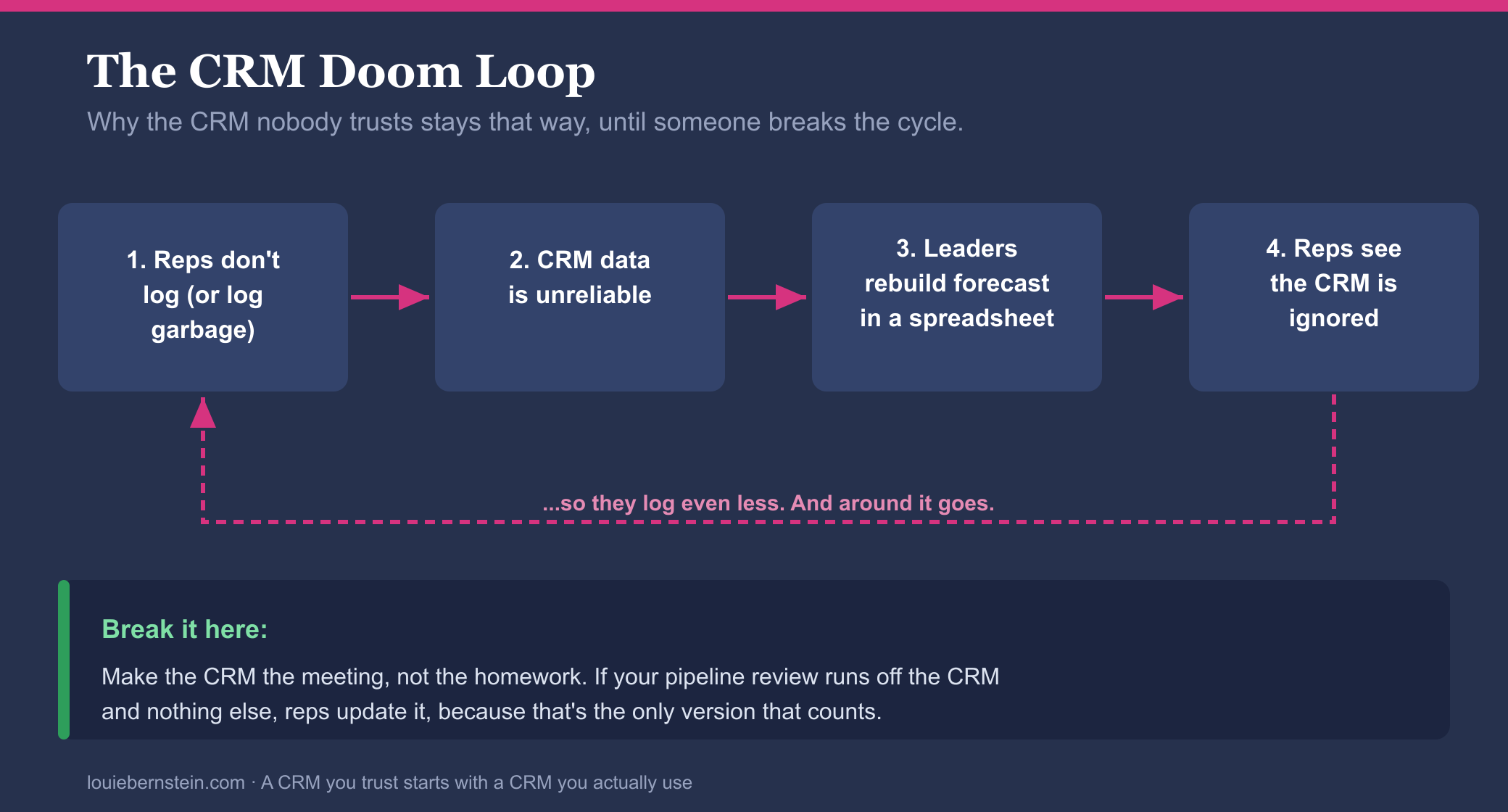 The CRM Doom Loop

Why the CRM nobody trusts stays that way, until someone breaks the cycle.

1. Reps don't log (or log garbage)

2. CRM data is unreliable

3. Leaders rebuild forecast in a spreadsheet

4. Reps see the CRM is ignored

...so they log even less. And around it goes.

Break it here:

Make the CRM the meeting, not the homework. If your pipeline review runs off the CRM and nothing else, reps update it, because that's the only version that counts.

louiebernstein.com · A CRM you trust starts with a CRM you actually use